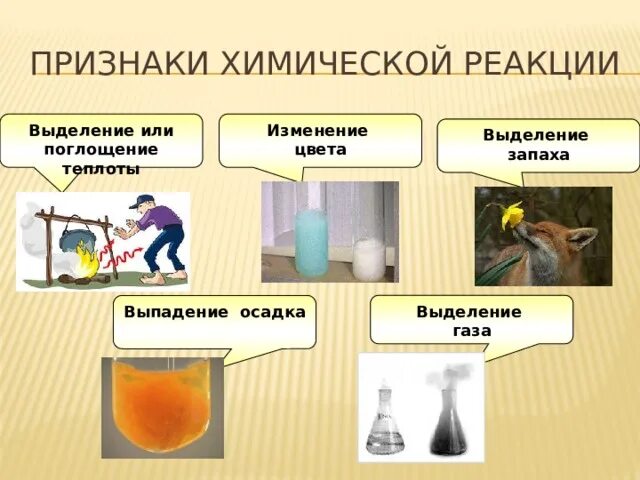 ПРИЗНАКИ ХИМИЧЕСКОЙ РЕАКЦИИ

Выделение или поглощение теплоты

Изменение цвета

Выделение запаха

Выпадение осадка

Выделение газа